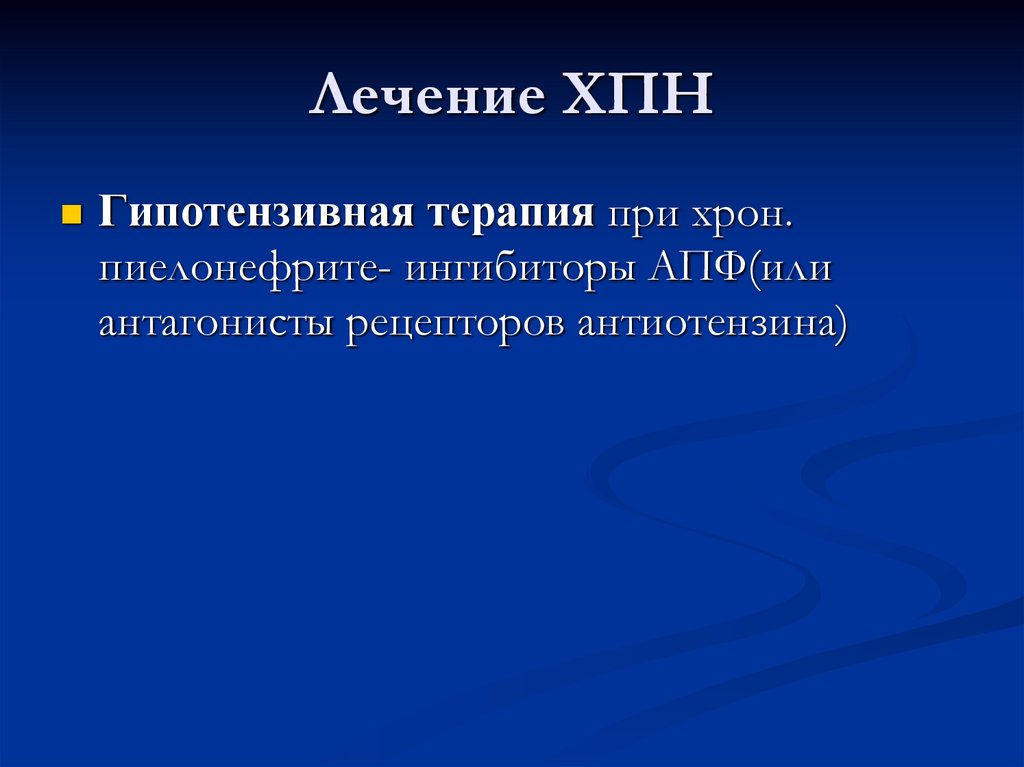 Лечение ХПН

Гипотензивная терапия при хрон. пиелонефрите- ингибиторы АПФ(или антагонисты рецепторов антиотензина)